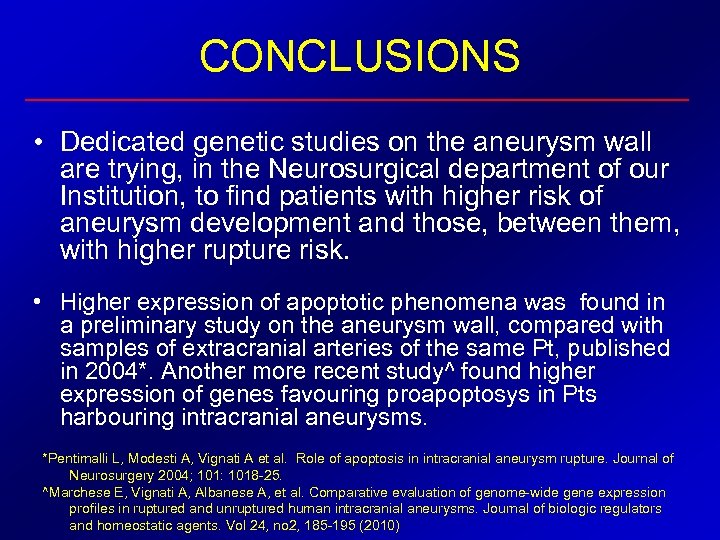 CONCLUSIONS

• Dedicated genetic studies on the aneurysm wall are trying, in the Neurosurgical department of our Institution, to find patients with higher risk of aneurysm development and those, between them, with higher rupture risk.

• Higher expression of apoptotic phenomena was found in a preliminary study on the aneurysm wall, compared with samples of extracranial arteries of the same Pt, published in 2004*. Another more recent study^ found higher expression of genes favouring proapoptosys in Pts harbouring intracranial aneurysms.

*Pentimalli L, Modesti A, Vignati A et al. Role of apoptosis in intracranial aneurysm rupture. Journal of Neurosurgery 2004; 101: 1018-25.
^Marchese E, Vignati A, Albanese A, et al. Comparative evaluation of genome-wide gene expression profiles in ruptured and unruptured human intracranial aneurysms. Journal of biologic regulators and homeostatic agents. Vol 24, no2, 185-195 (2010)